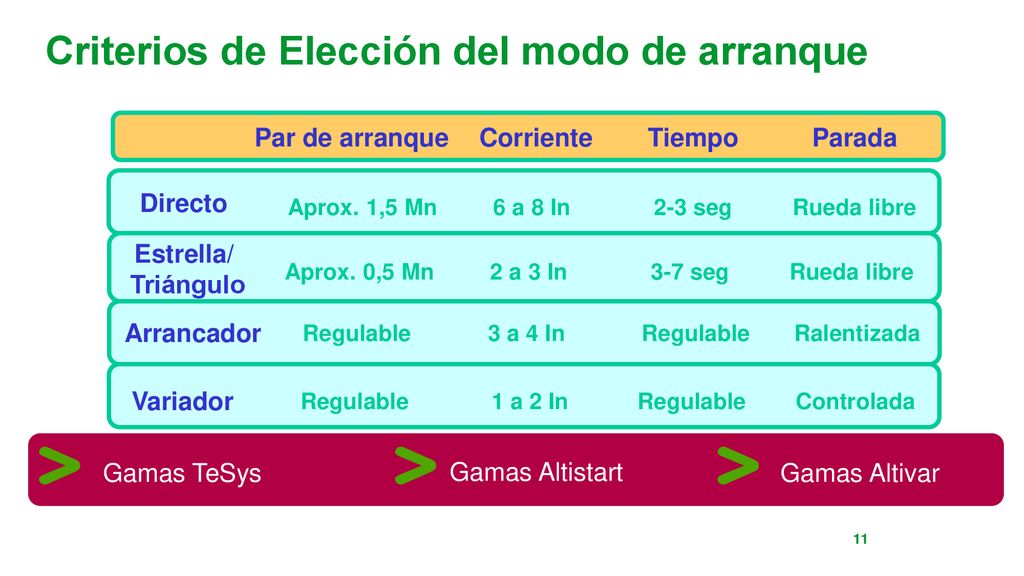 Criterios de Elección del modo de arranque

| | Par de arranque | Corriente | Tiempo | Parada |
|---|---|---|---|---|
| Directo | Aprox. 1,5 Mn | 6 a 8 In | 2-3 seg | Rueda libre |
| Estrella/ Triángulo | Aprox. 0,5 Mn | 2 a 3 In | 3-7 seg | Rueda libre |
| Arrancador | Regulable | 3 a 4 In | Regulable | Ralentizada |
| Variador | Regulable | 1 a 2 In | Regulable | Controlada |

> Gamas TeSys
> Gamas Altistart
> Gamas Altivar

11